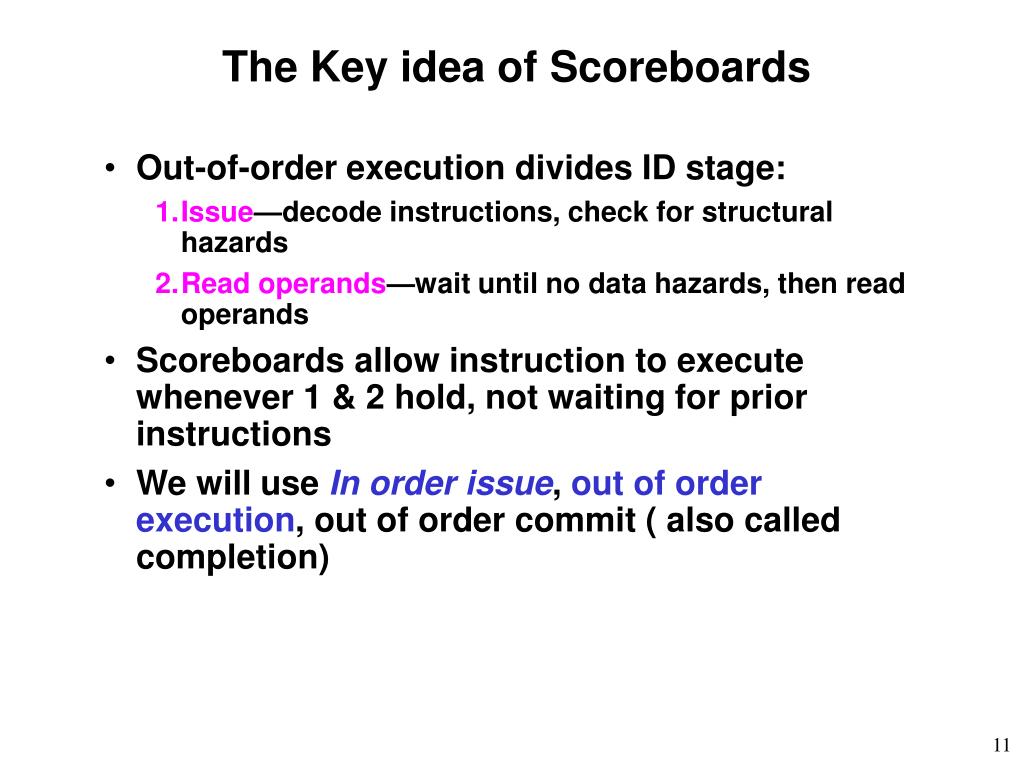 The Key idea of Scoreboards

• Out-of-order execution divides ID stage:

1. Issue—decode instructions, check for structural hazards

2. Read operands—wait until no data hazards, then read operands

• Scoreboards allow instruction to execute whenever 1 & 2 hold, not waiting for prior instructions

• We will use In order issue, out of order execution, out of order commit ( also called completion)

11